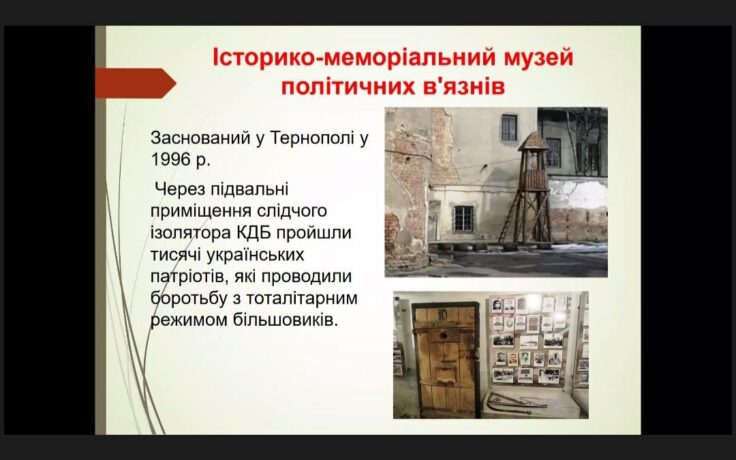 Історико-меморіальний музей політичних в'язнів

Заснований у Тернополі у 1996 р.

Через підвальні приміщення слідчого ізолятора КДБ пройшли тисячі українських патріотів, які проводили боротьбу з тоталітарним режимом більшовиків.

10